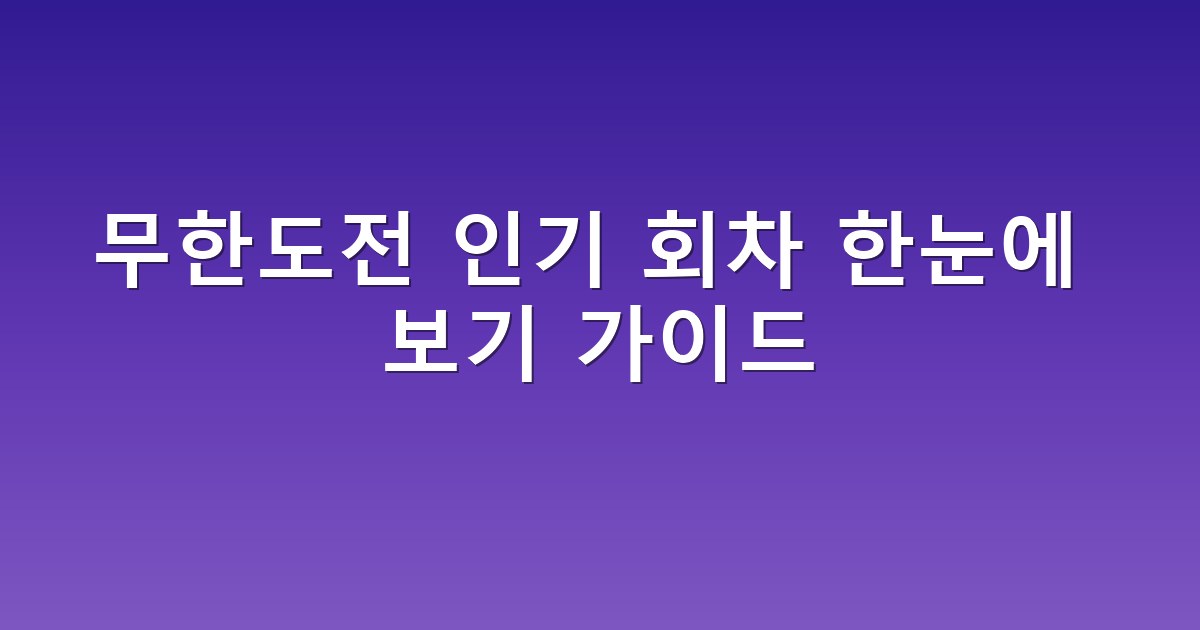 무한도전 인기 회차 한눈에 보기 가이드